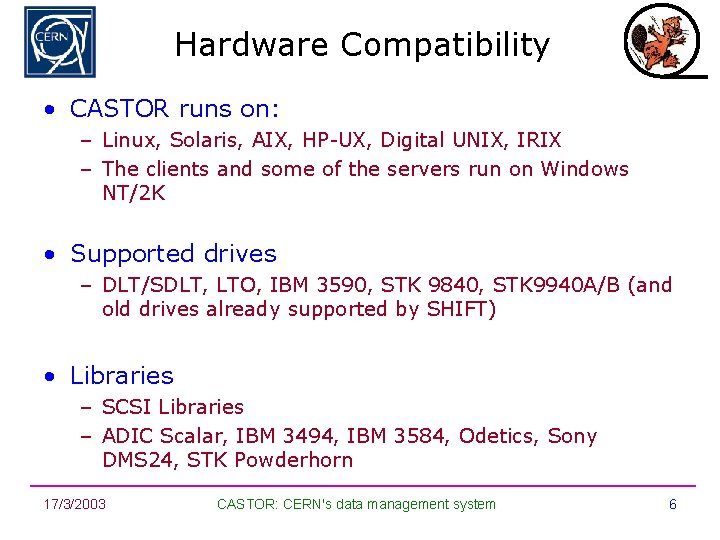 CERN

Hardware Compatibility

• CASTOR runs on:
– Linux, Solaris, AIX, HP-UX, Digital UNIX, IRIX
– The clients and some of the servers run on Windows NT/2K

• Supported drives
– DLT/SDLT, LTO, IBM 3590, STK 9840, STK9940A/B (and old drives already supported by SHIFT)

• Libraries
– SCSI Libraries
– ADIC Scalar, IBM 3494, IBM 3584, Odetics, Sony DMS24, STK Powderhorn

17/3/2003 CASTOR: CERN's data management system 6